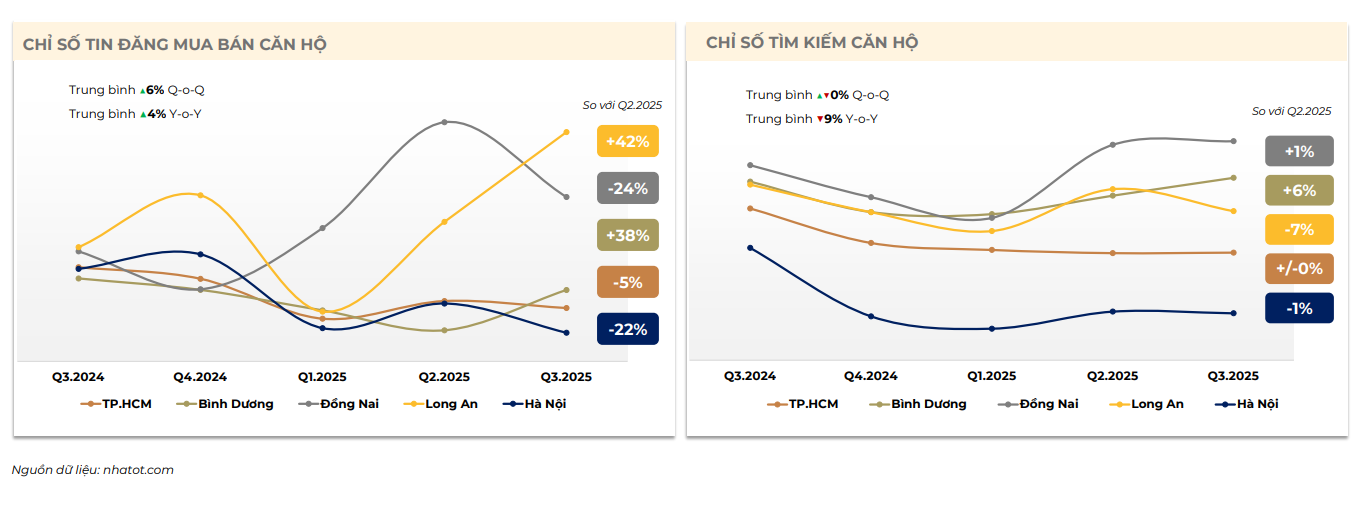 CHỈ SỐ TIN ĐĂNG MUA BÁN CĂN HỘ

Trung bình ▲6% Q-o-Q
Trung bình ▲4% Y-o-Y

So với Q2.2025

+42%
-24%
+38%
-5%
-22%

Q3.2024 Q4.2024 Q1.2025 Q2.2025 Q3.2025

TP.HCM Bình Dương Đồng Nai Long An Hà Nội

CHỈ SỐ TÌM KIẾM CĂN HỘ

Trung bình ▲▼0% Q-o-Q
Trung bình ▼9% Y-o-Y

So với Q2.2025

+1%
+6%
-7%
+/-0%
-1%

Q3.2024 Q4.2024 Q1.2025 Q2.2025 Q3.2025

TP.HCM Bình Dương Đồng Nai Long An Hà Nội

Nguồn dữ liệu: nhatot.com